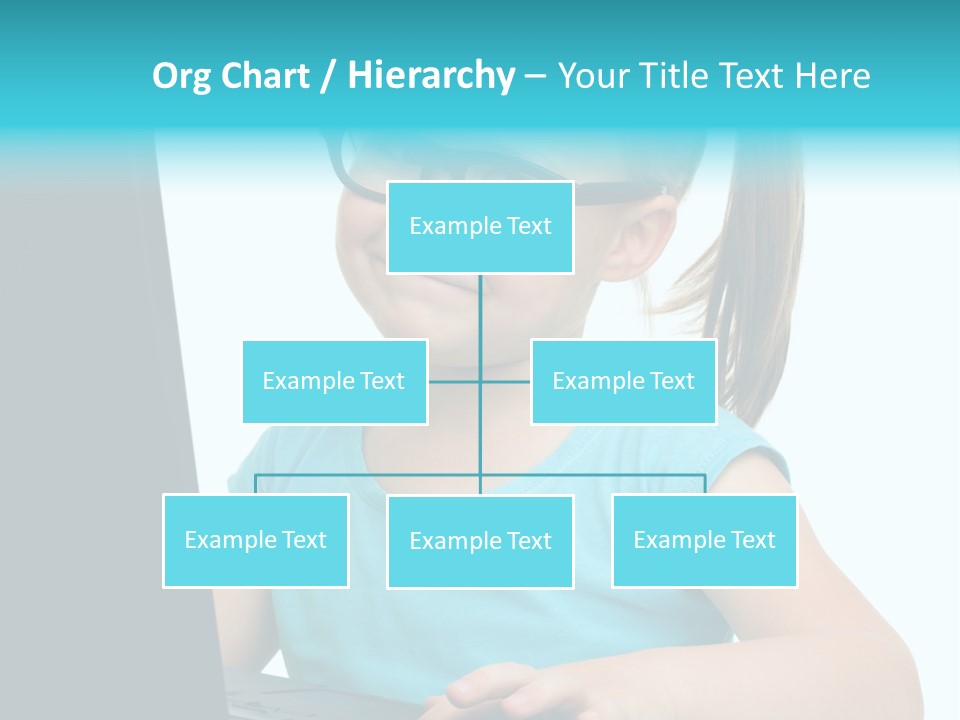 Org Chart / Hierarchy – Your Title Text Here

Example Text

Example Text

Example Text

Example Text

Example Text

Example Text